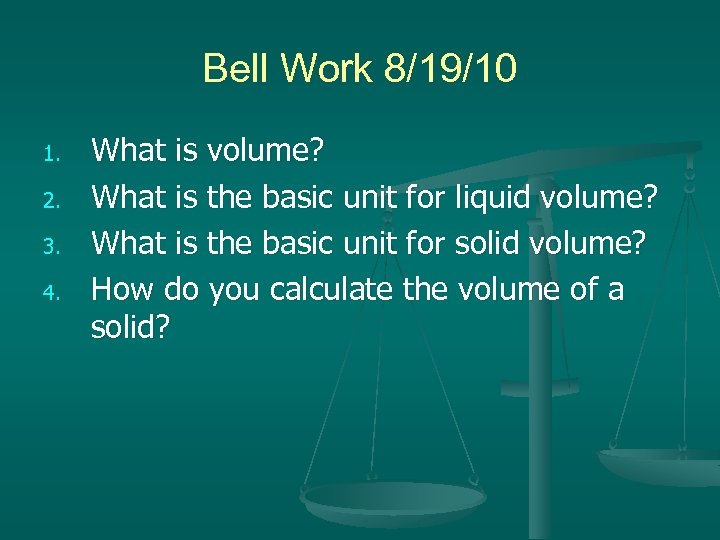 Bell Work 8/19/10

1. What is volume?
2. What is the basic unit for liquid volume?
3. What is the basic unit for solid volume?
4. How do you calculate the volume of a solid?